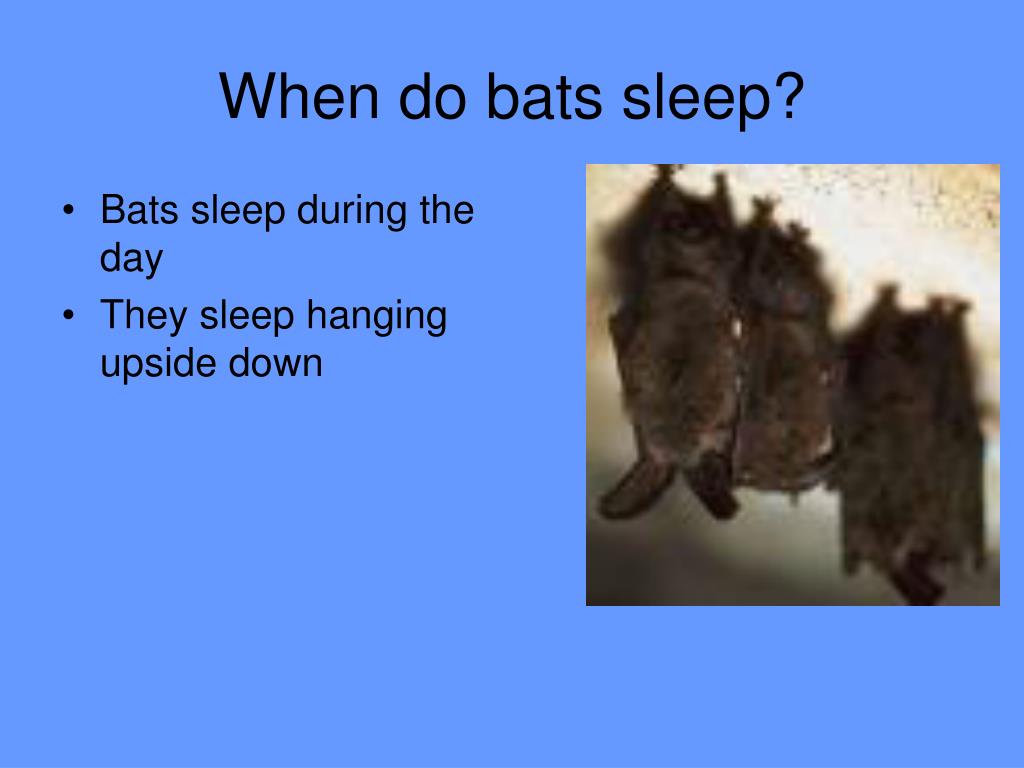 When do bats sleep?

• Bats sleep during the day
• They sleep hanging upside down